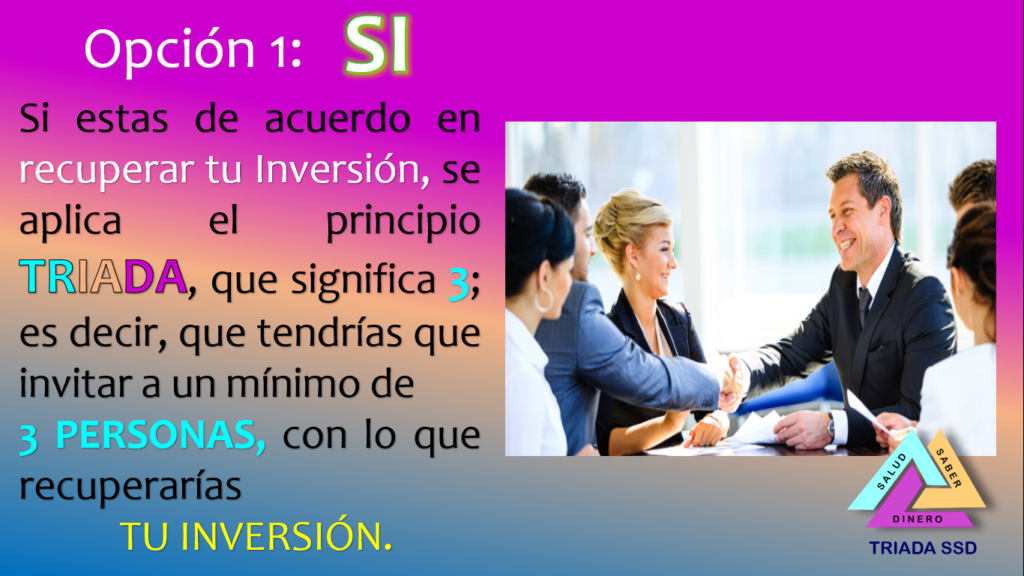 Opción 1: SI

Si estas de acuerdo en recuperar tu Inversión, se aplica el principio TRIADA, que significa 3; es decir, que tendrías que invitar a un mínimo de 3 PERSONAS, con lo que recuperarías TU INVERSIÓN.

SALUD
SABER
DINERO
TRIADA SSD